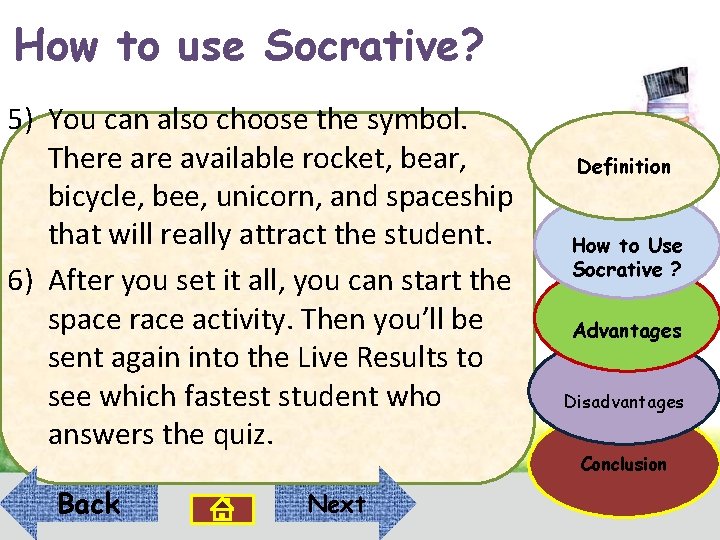 How to use Socrative?

5) You can also choose the symbol. There are available rocket, bear, bicycle, bee, unicorn, and spaceship that will really attract the student.

6) After you set it all, you can start the space race activity. Then you'll be sent again into the Live Results to see which fastest student who answers the quiz.

Definition

How to Use Socrative ?

Advantages

Disadvantages

Conclusion

Back

Next